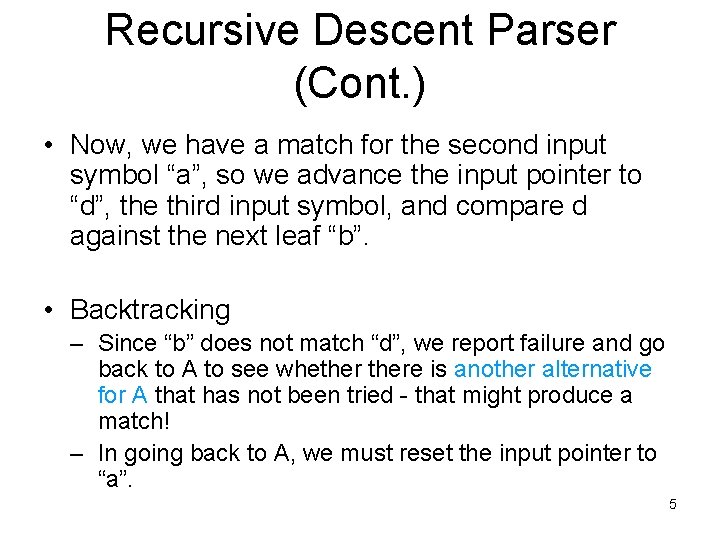 Recursive Descent Parser (Cont.)

• Now, we have a match for the second input symbol “a”, so we advance the input pointer to “d”, the third input symbol, and compare d against the next leaf “b”.

• Backtracking
– Since “b” does not match “d”, we report failure and go back to A to see whether there is another alternative for A that has not been tried - that might produce a match!
– In going back to A, we must reset the input pointer to “a”.

5